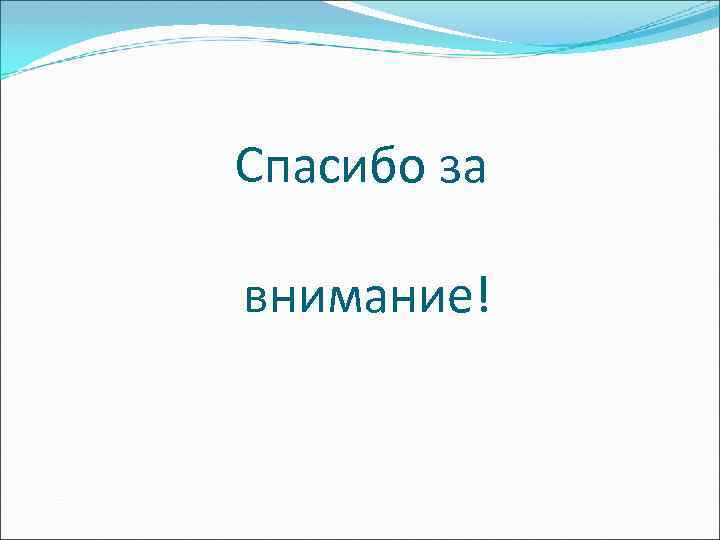 Спасибо за

внимание!